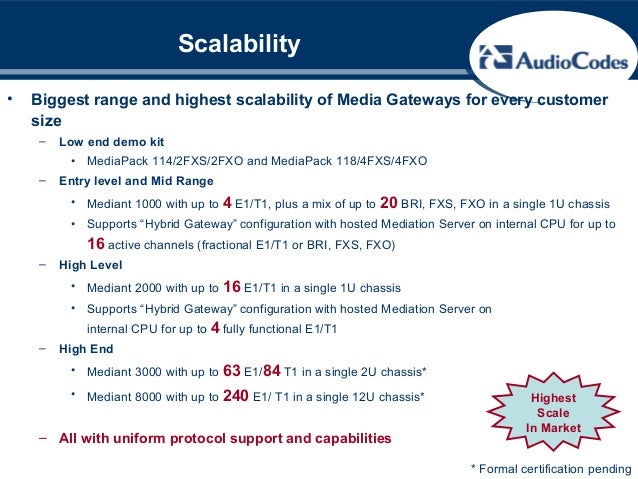 Scalability

AudioCodes

• Biggest range and highest scalability of Media Gateways for every customer size

– Low end demo kit

• MediaPack 114/2FXS/2FXO and MediaPack 118/4FXS/4FXO

– Entry level and Mid Range

• Mediant 1000 with up to 4 E1/T1, plus a mix of up to 20 BRI, FXS, FXO in a single 1U chassis

• Supports "Hybrid Gateway" configuration with hosted Mediation Server on internal CPU for up to 16 active channels (fractional E1/T1 or BRI, FXS, FXO)

– High Level

• Mediant 2000 with up to 16 E1/T1 in a single 1U chassis

• Supports "Hybrid Gateway" configuration with hosted Mediation Server on internal CPU for up to 4 fully functional E1/T1

– High End

• Mediant 3000 with up to 63 E1/84 T1 in a single 2U chassis*

• Mediant 8000 with up to 240 E1/ T1 in a single 12U chassis*

– All with uniform protocol support and capabilities

Highest Scale In Market

* Formal certification pending